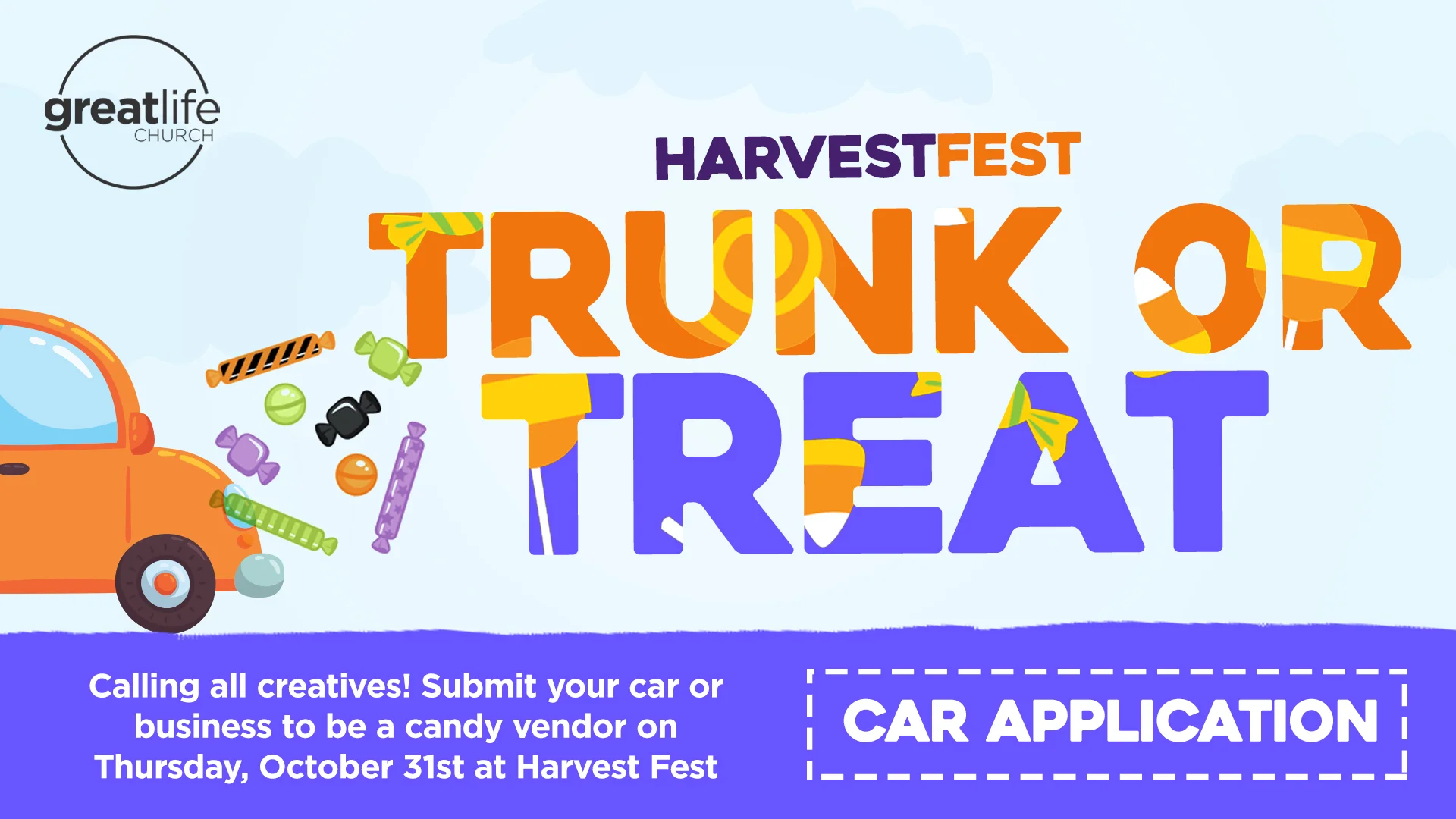 greatlife CHURCH

HARVESTFEST

TRUNK OR TREAT

Calling all creatives! Submit your car or business to be a candy vendor on Thursday, October 31st at Harvest Fest

CAR APPLICATION